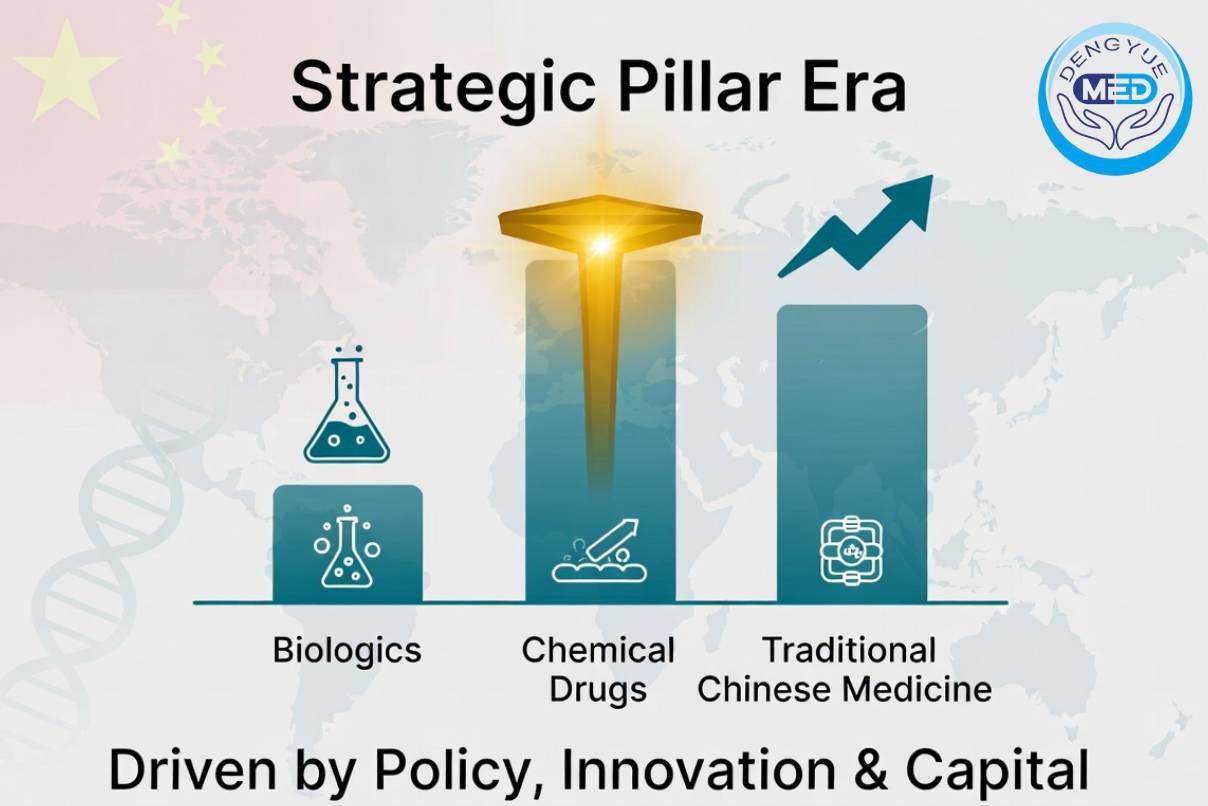 Strategic Pillar Era

DENGYUE
MED

Biologics

Chemical Drugs

Traditional Chinese Medicine

Driven by Policy, Innovation & Capital